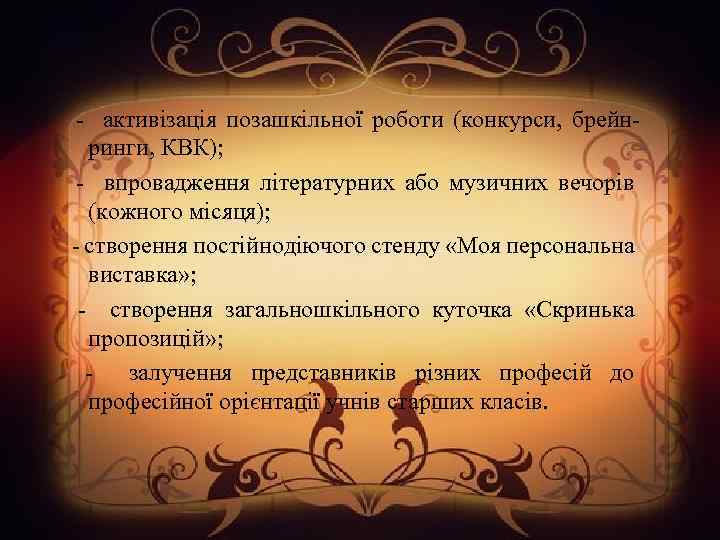 - активізація позашкільної роботи (конкурси, брейн-ринги, КВК);

- впровадження літературних або музичних вечорів (кожного місяця);

- створення постійнодіючого стенду «Моя персональна виставка»;

- створення загальношкільного куточка «Скринька пропозицій»;

- залучення представників різних професій до професійної орієнтації учнів старших класів.